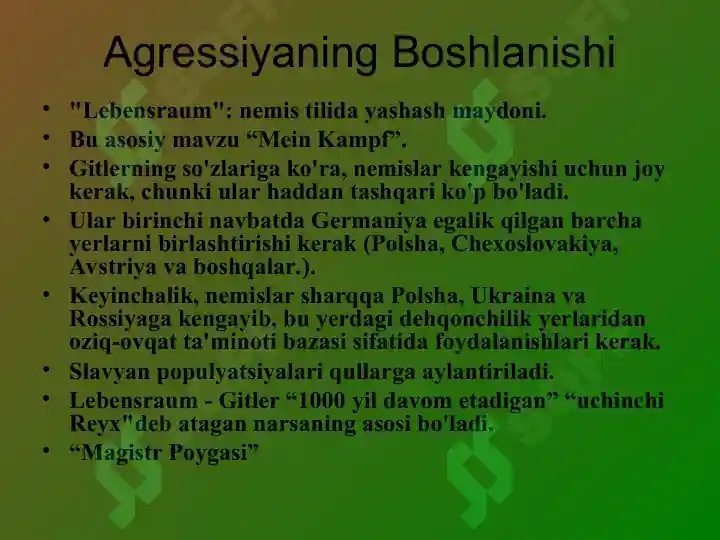 Agressiyaning Boshlanishi

• "Lebensraum": nemis tilida yashash maydoni.
• Bu asosiy mavzu “Mein Kampf”.
• Gitlerning so'zlariga ko'ra, nemislar kengayishi uchun joy kerak, chunki ular haddan tashqari ko'p bo'ladi.
• Ular birinchi navbatda Germaniya egalik qilgan barcha yerlarni birlashtirishi kerak (Polsha, Chexoslovakiya, Avstriya va boshqalar.).
• Keyinchalik, nemislar sharqqa Polsha, Ukraina va Rossiyaga kengayib, bu yerdagi dehqonchilik yerlaridan oziq-ovqat ta'minoti bazasi sifatida foydalanishlari kerak.
• Slavyan populyatsiyalari qullarga aylantiriladi.
• Lebensraum - Gitler “1000 yil davom etadigan” “uchinchi Reyx"deb atagan narsaning asosi bo'ladi.
• “Magistr Poygasi”